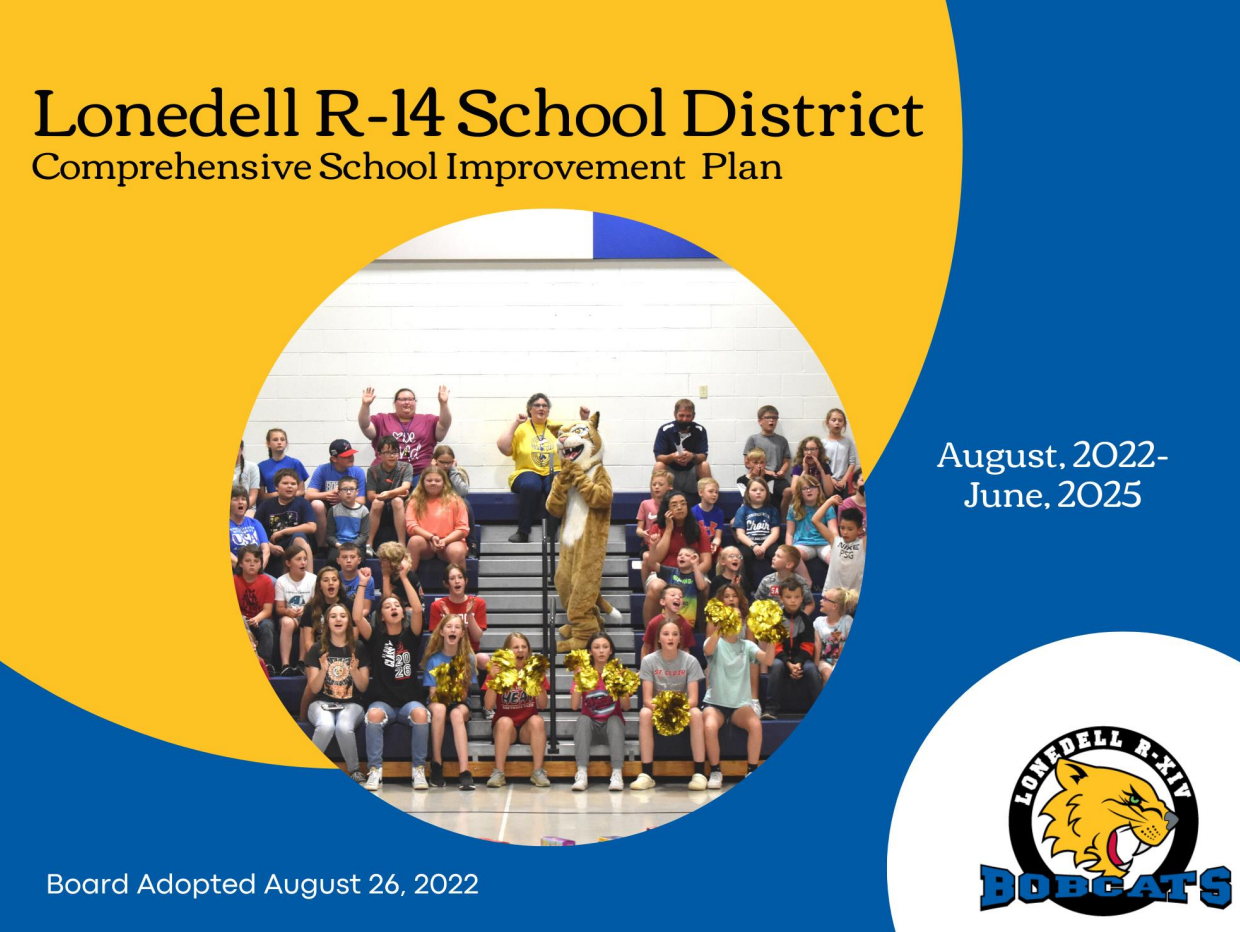 Lonedell R-14 School District
Comprehensive School Improvement Plan

August, 2022-
June, 2025

Board Adopted August 26, 2022

LONEDELL R-XIV
BOBCATS